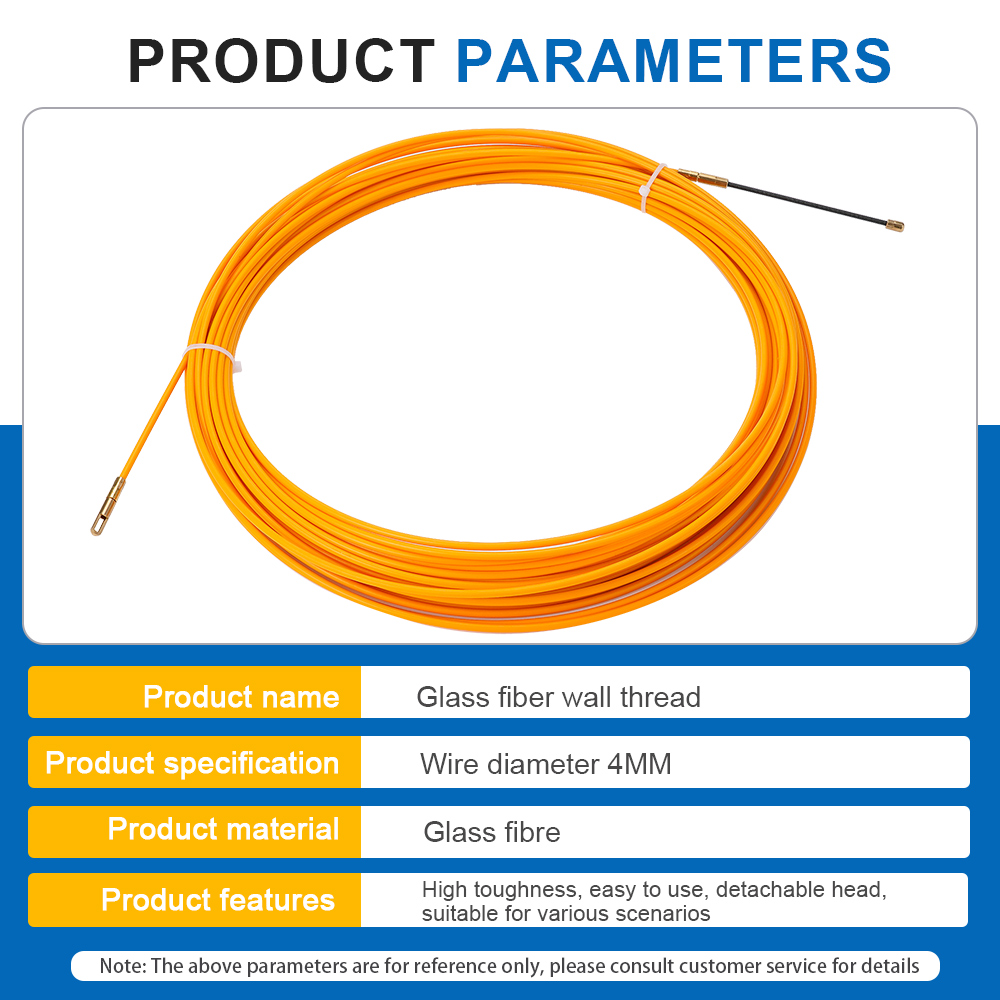 PRODUCT PARAMETERS

| Product name | Glass fiber wall thread |
|---|---|
| Product specification | Wire diameter 4MM |
| Product material | Glass fibre |
| Product features | High toughness, easy to use, detachable head, suitable for various scenarios |

Note: The above parameters are for reference only, please consult customer service for details